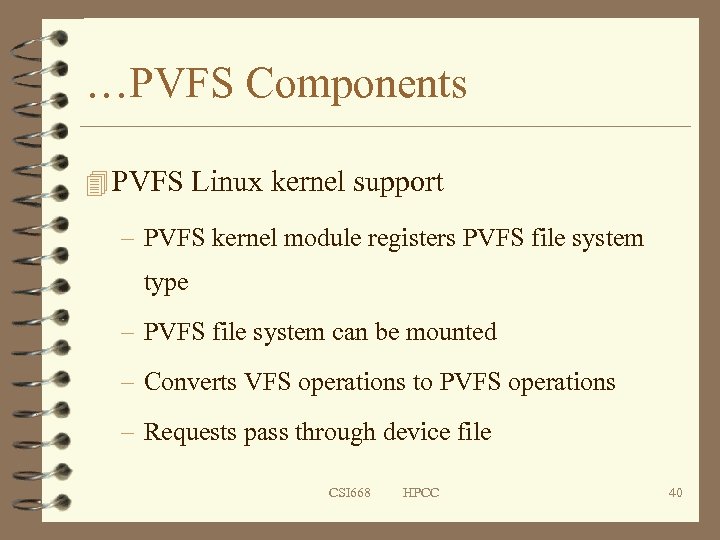 …PVFS Components

PVFS Linux kernel support

– PVFS kernel module registers PVFS file system type

– PVFS file system can be mounted

– Converts VFS operations to PVFS operations

– Requests pass through device file

CSI668 HPCC 40